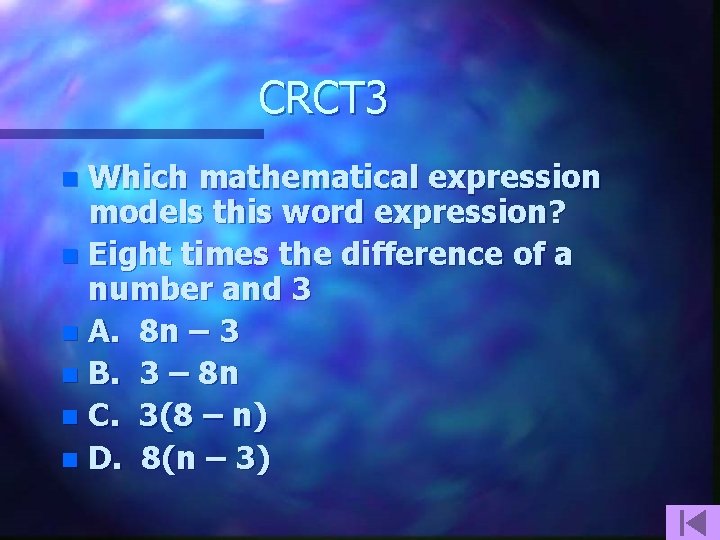 CRCT3

Which mathematical expression models this word expression?

Eight times the difference of a number and 3

A. $8n - 3$

B. $3 - 8n$

C. $3(8 - n)$

D. $8(n - 3)$